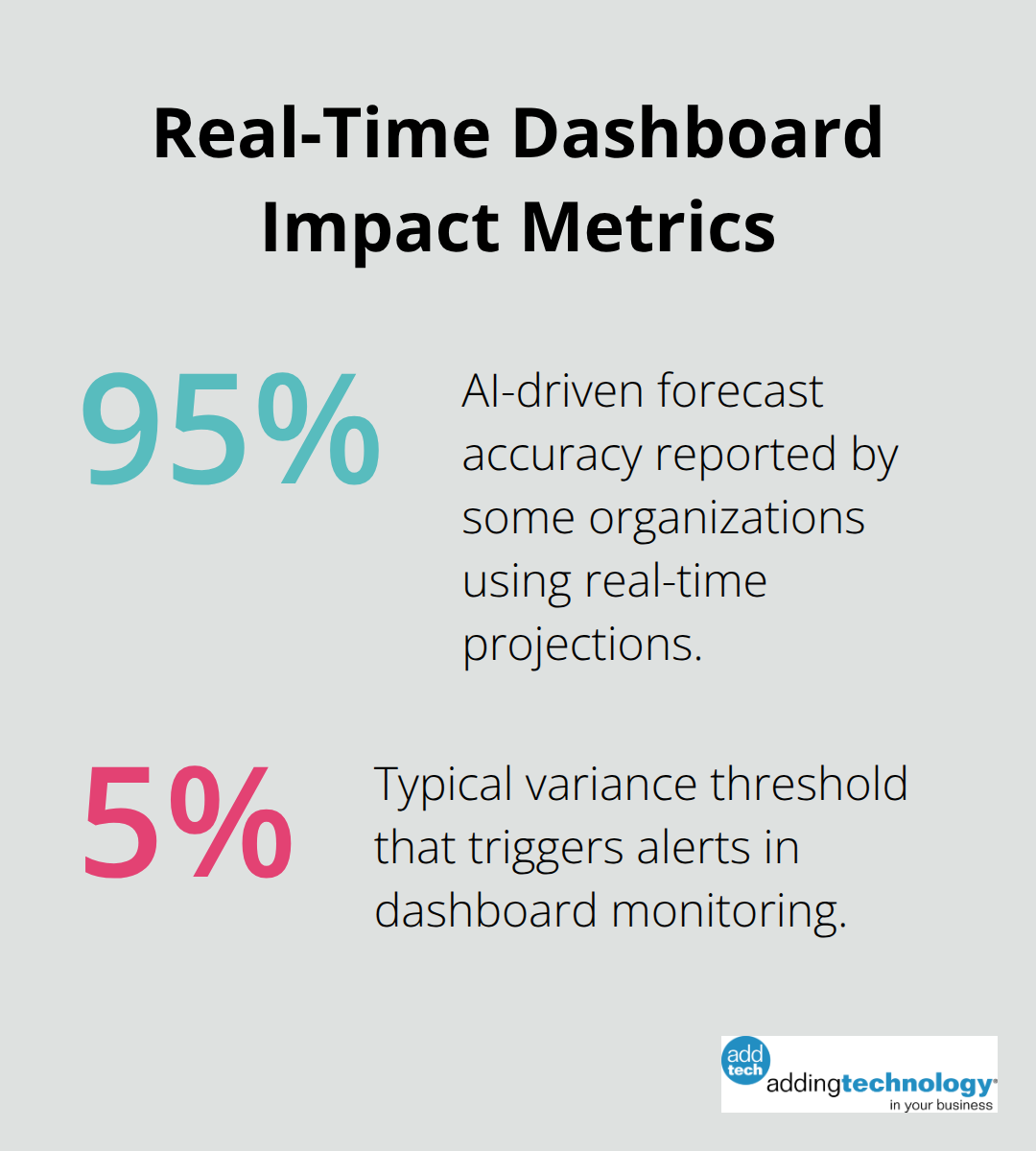 Real-Time Dashboard Impact Metrics

95%

AI-driven forecast accuracy reported by some organizations using real-time projections.

5%

Typical variance threshold that triggers alerts in dashboard monitoring.

add tech addingtechnology®
in your business